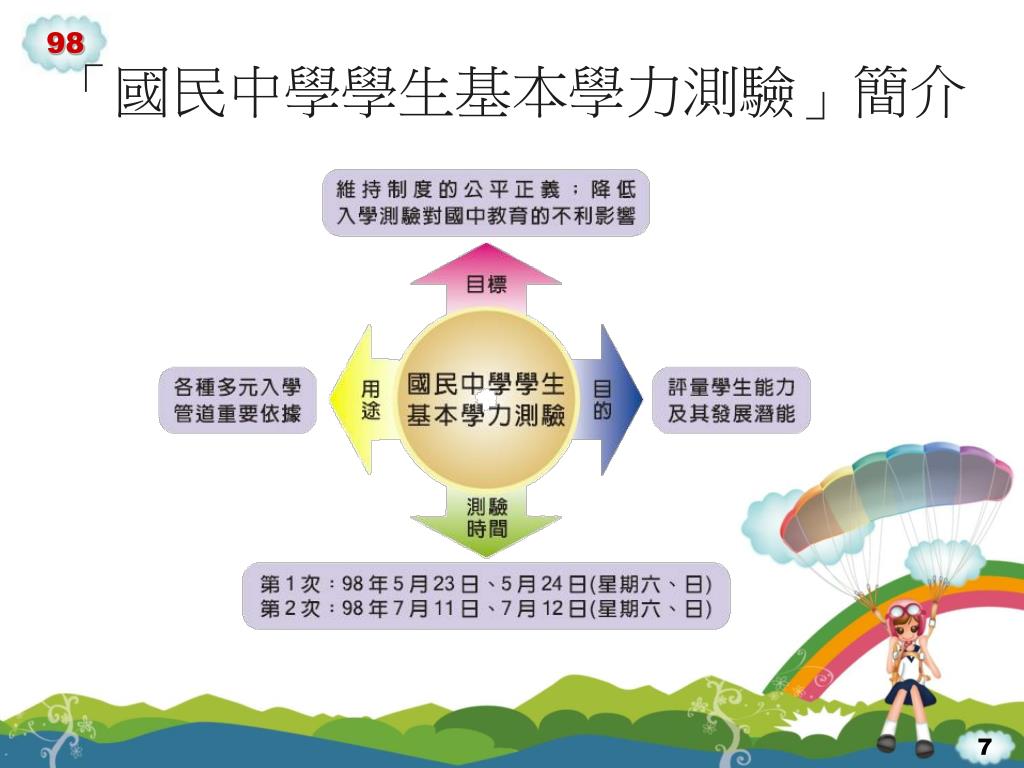 98

「國民中學學生基本學力測驗」簡介

維持制度的公平正義；降低入學測驗對國中教育的不利影響

目標

各種多元入學管道重要依據

用途

國民中學學生基本學力測驗

目的

評量學生能力及其發展潛能

測驗時間

第1次：98年5月23日、5月24日(星期六、日)
第2次：98年7月11日、7月12日(星期六、日)

7